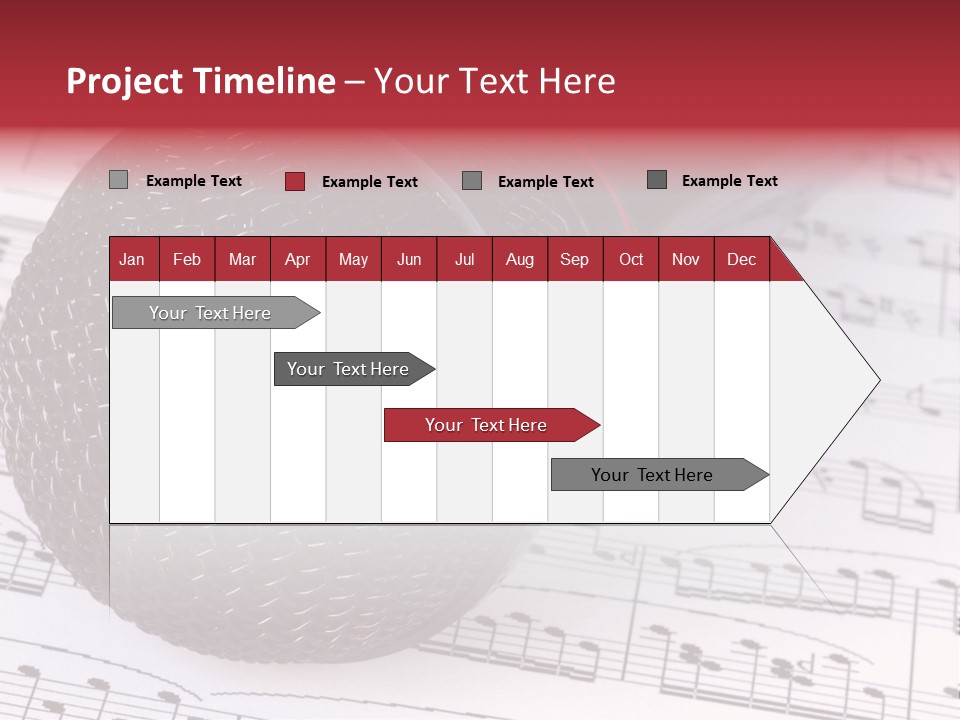 Project Timeline – Your Text Here

Example Text Example Text Example Text Example Text

| Jan | Feb | Mar | Apr | May | Jun | Jul | Aug | Sep | Oct | Nov | Dec |
|---|---|---|---|---|---|---|---|---|---|---|---|

Your Text Here

Your Text Here

Your Text Here

Your Text Here